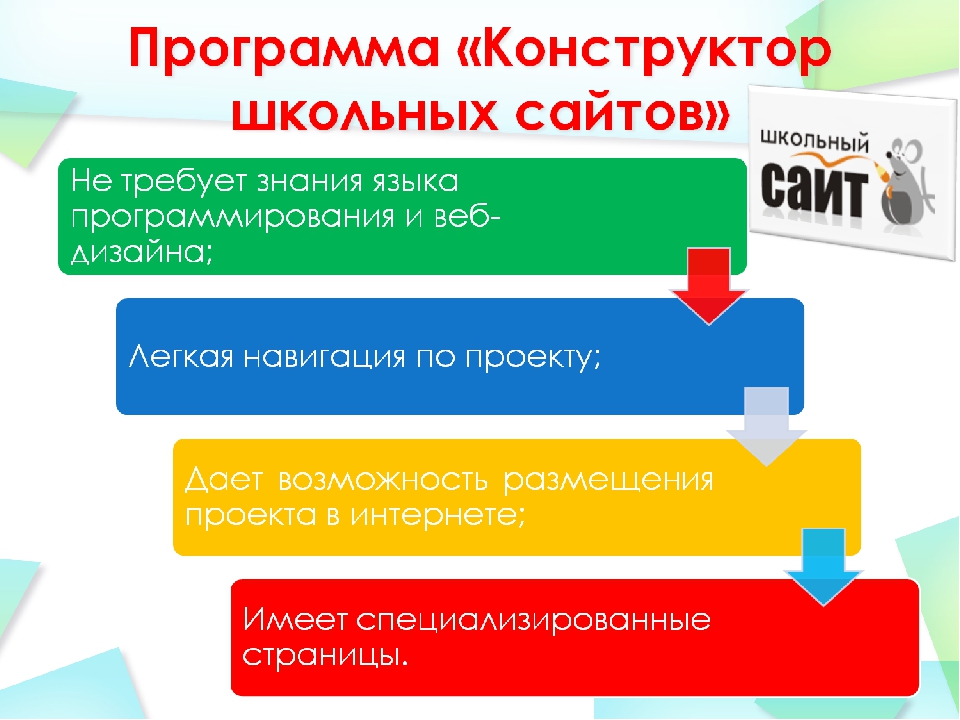 Программа «Конструктор школьных сайтов»

ШКОЛЬНЫЙ САЙТ

Не требует знания языка программирования и веб-дизайна;

Легкая навигация по проекту;

Дает возможность размещения проекта в интернете;

Имеет специализированные страницы.